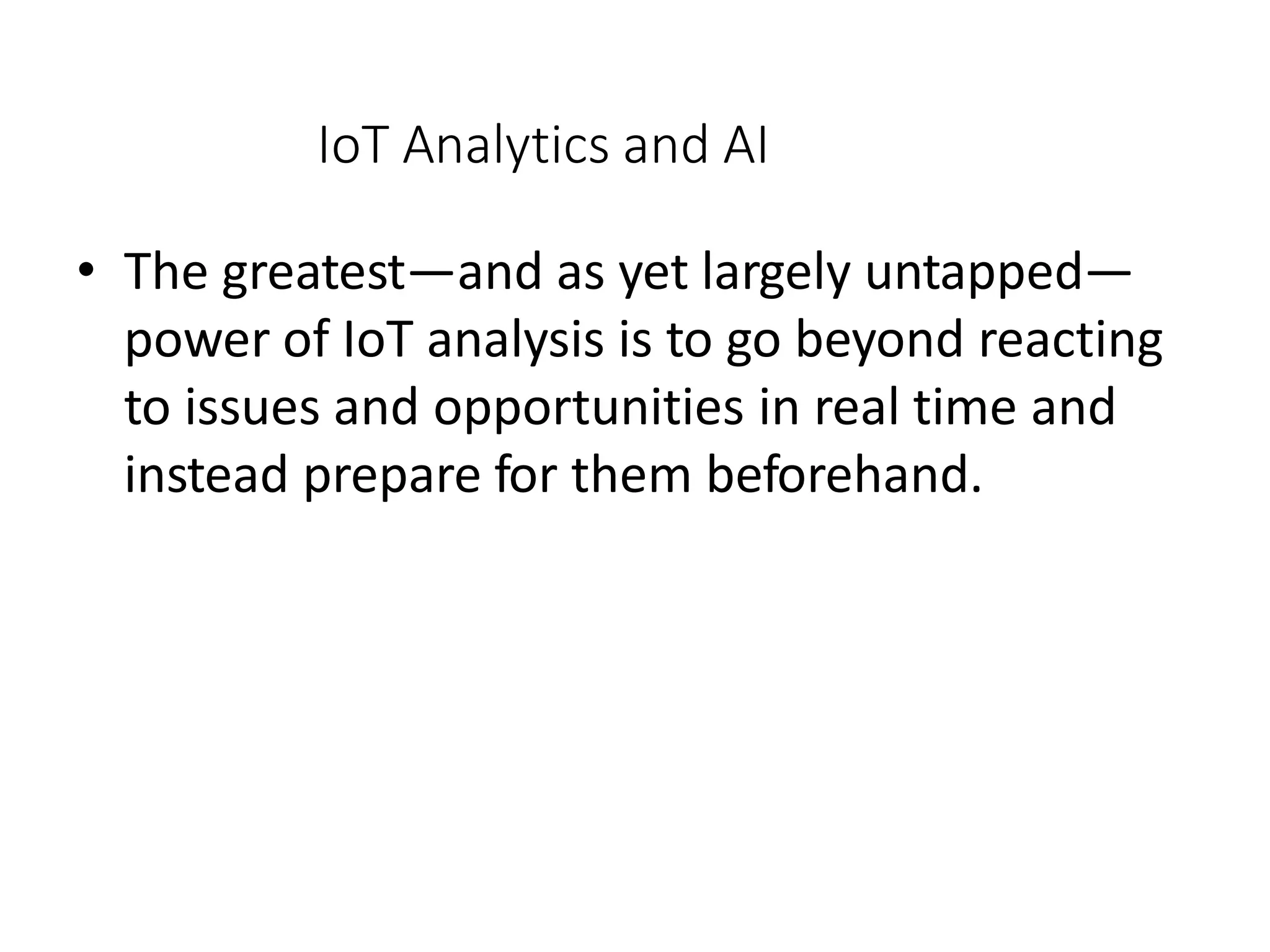 IoT Analytics and AI

• The greatest—and as yet largely untapped—power of IoT analysis is to go beyond reacting to issues and opportunities in real time and instead prepare for them beforehand.